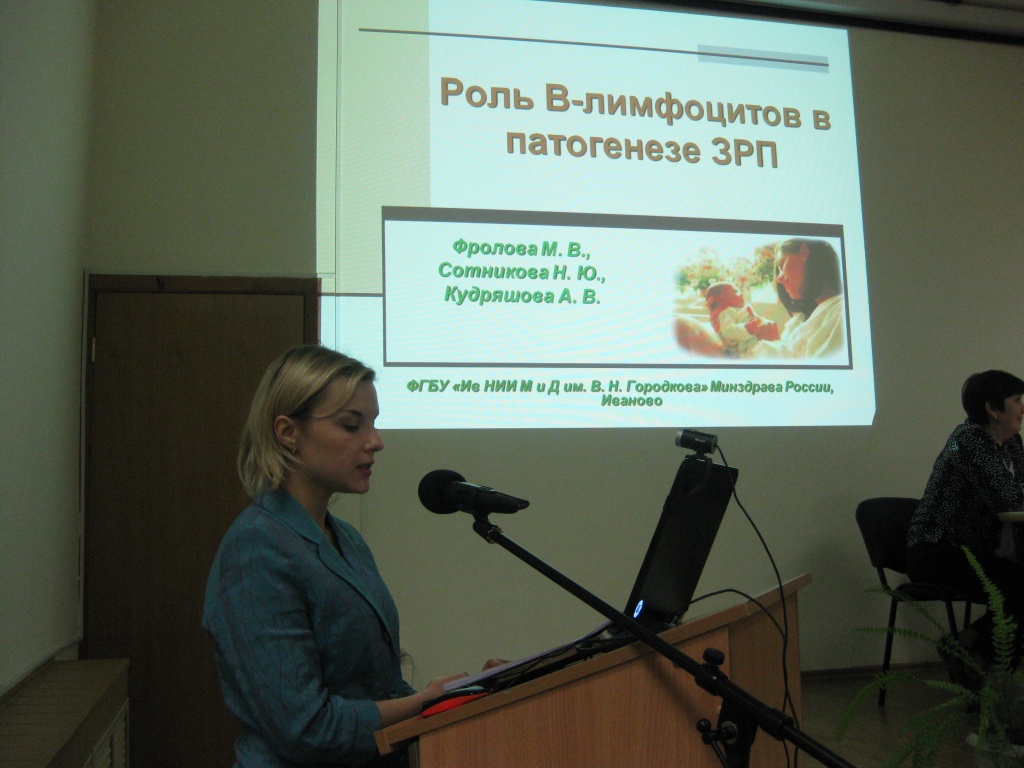 Роль В-лимфоцитов в патогенезе ЗРП

Фролова М. В.,
Сотникова Н. Ю.,
Кудряшова А. В.

ФГБУ «Ив НИИ М и Д им. В. Н. Городкова» Минздрава России, Иваново